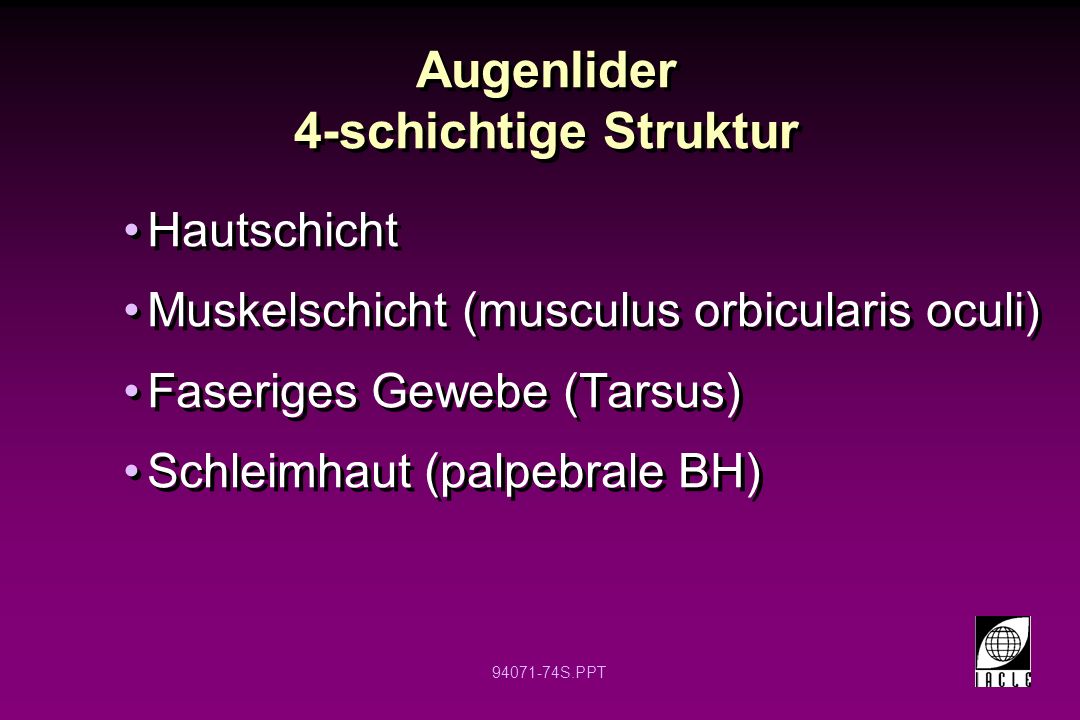 Augenlider
4-schichtige Struktur

• Hautschicht
• Muskelschicht (musculus orbicularis oculi)
• Faseriges Gewebe (Tarsus)
• Schleimhaut (palpebrale BH)

94071-74S.PPT

IACLE